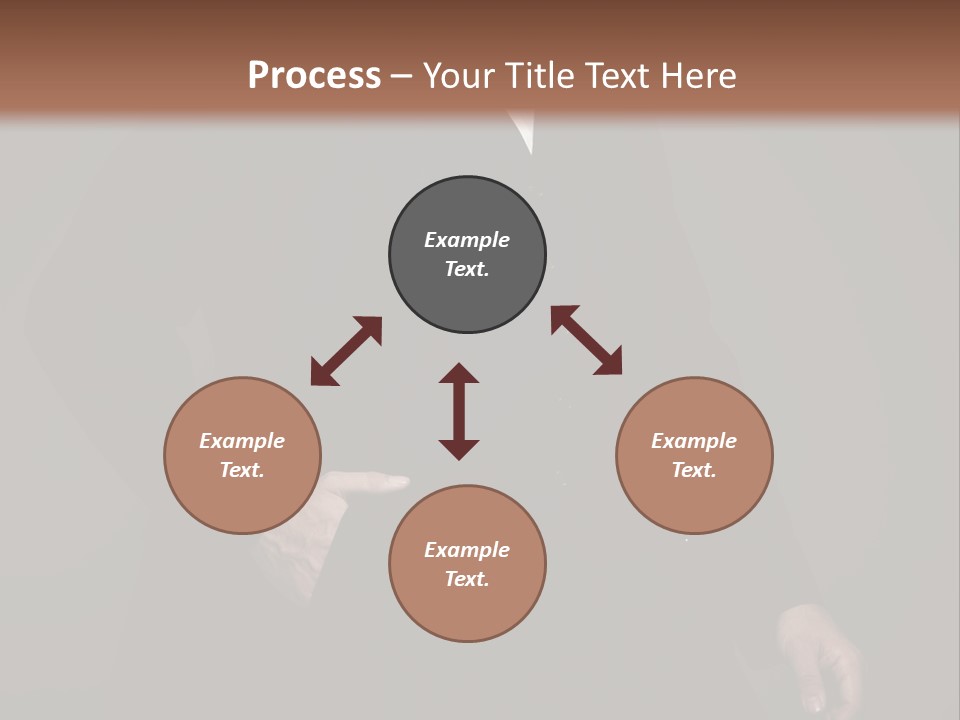 Process – Your Title Text Here

Example Text.

Example Text.

Example Text.

Example Text.